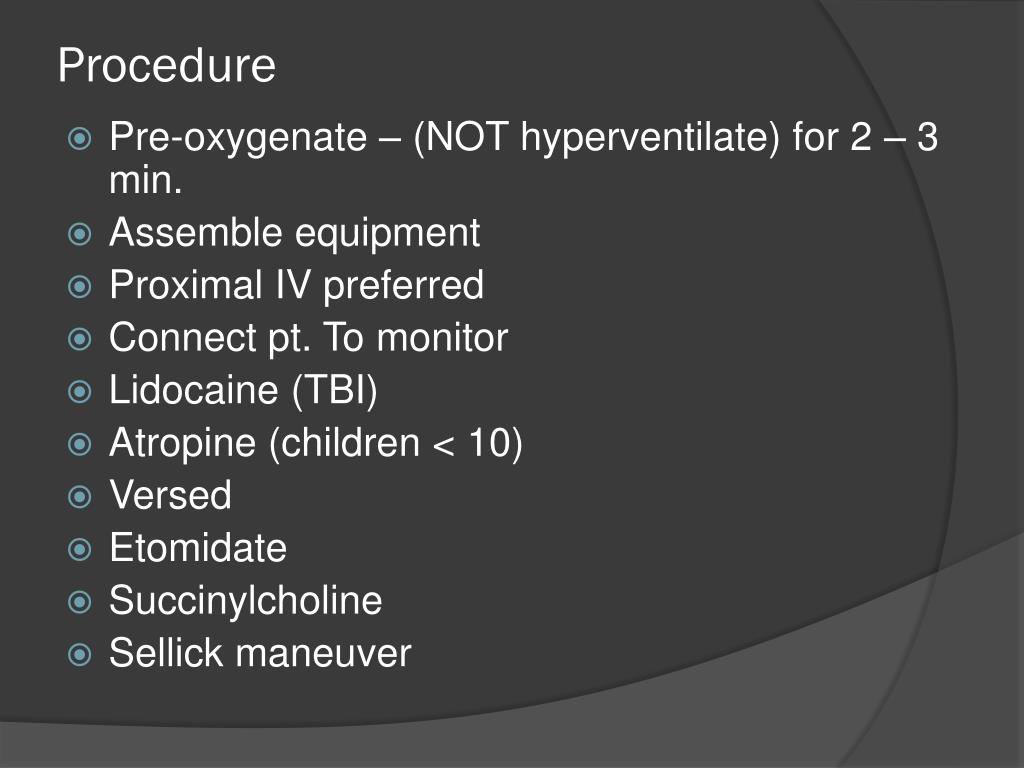 Procedure

Pre-oxygenate – (NOT hyperventilate) for 2 – 3 min.
Assemble equipment
Proximal IV preferred
Connect pt. To monitor
Lidocaine (TBI)
Atropine (children < 10)
Versed
Etomidate
Succinylcholine
Sellick maneuver